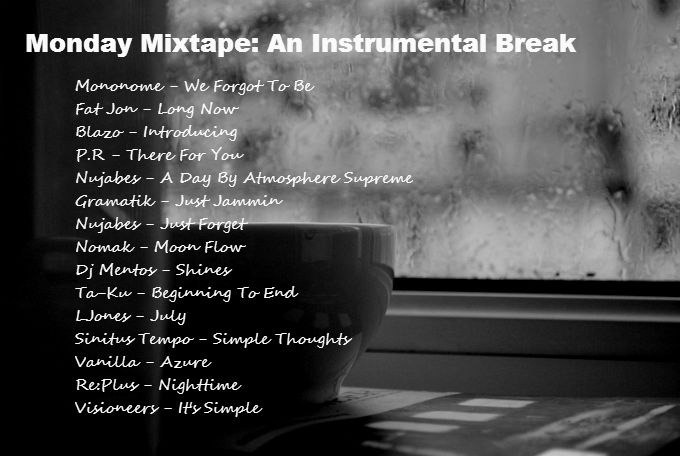 Monday Mixtape: An Instrumental Break

Mononome – We Forgot To Be
Fat Jon – Long Now
Blazo – Introducing
P.R – There For You
Nujabes – A Day By Atmosphere Supreme
Gramatik – Just Jammin
Nujabes – Just Forget
Nomak – Moon Flow
Dj Mentos – Shines
Ta-Ku – Beginning To End
LJones – July
Sinitus Tempo – Simple Thoughts
Vanilla – Azure
Re:Plus – Nighttime
Visioneers – It's Simple